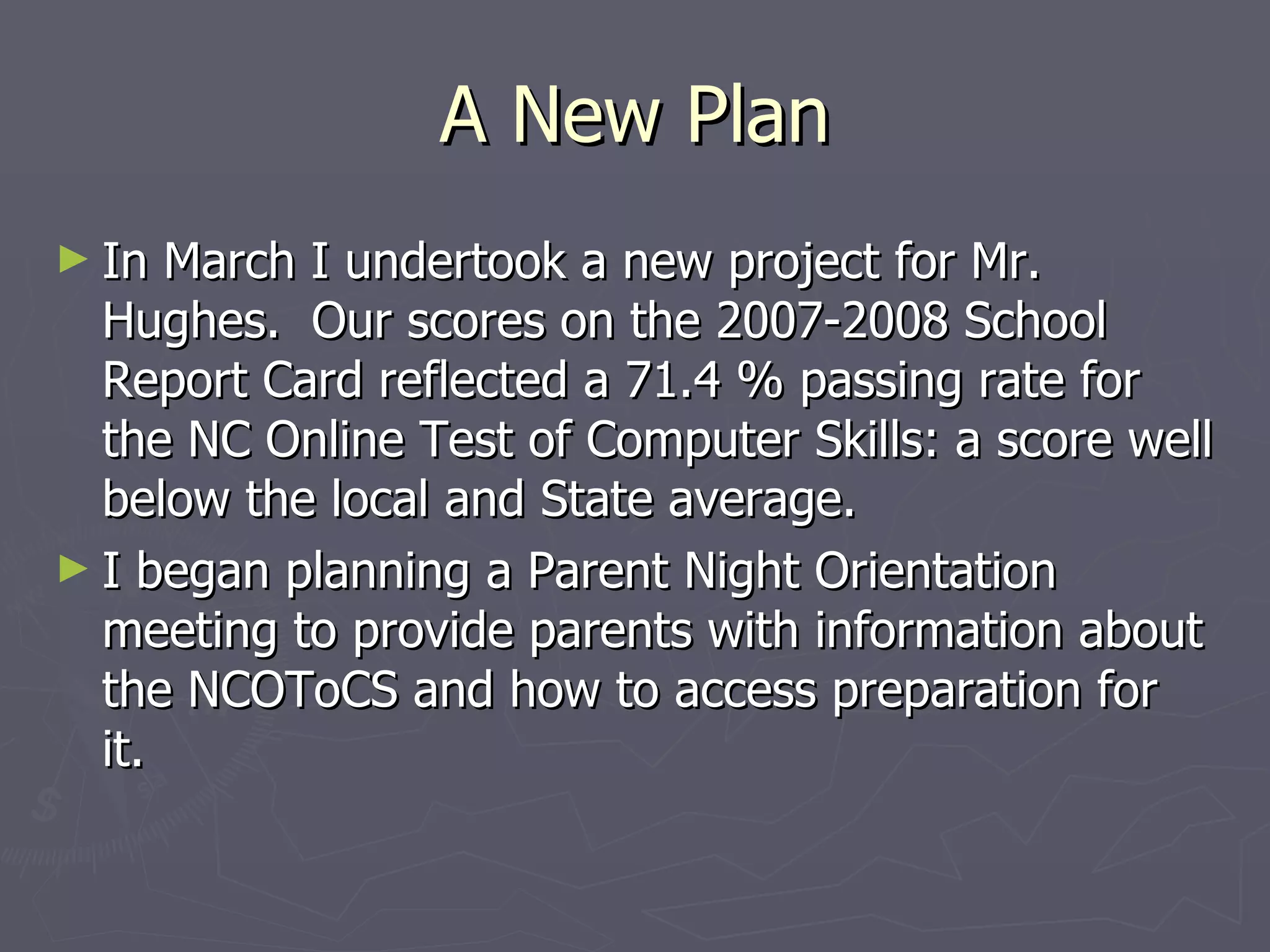 A New Plan

► In March I undertook a new project for Mr. Hughes. Our scores on the 2007-2008 School Report Card reflected a 71.4 % passing rate for the NC Online Test of Computer Skills: a score well below the local and State average.

► I began planning a Parent Night Orientation meeting to provide parents with information about the NCOToCS and how to access preparation for it.